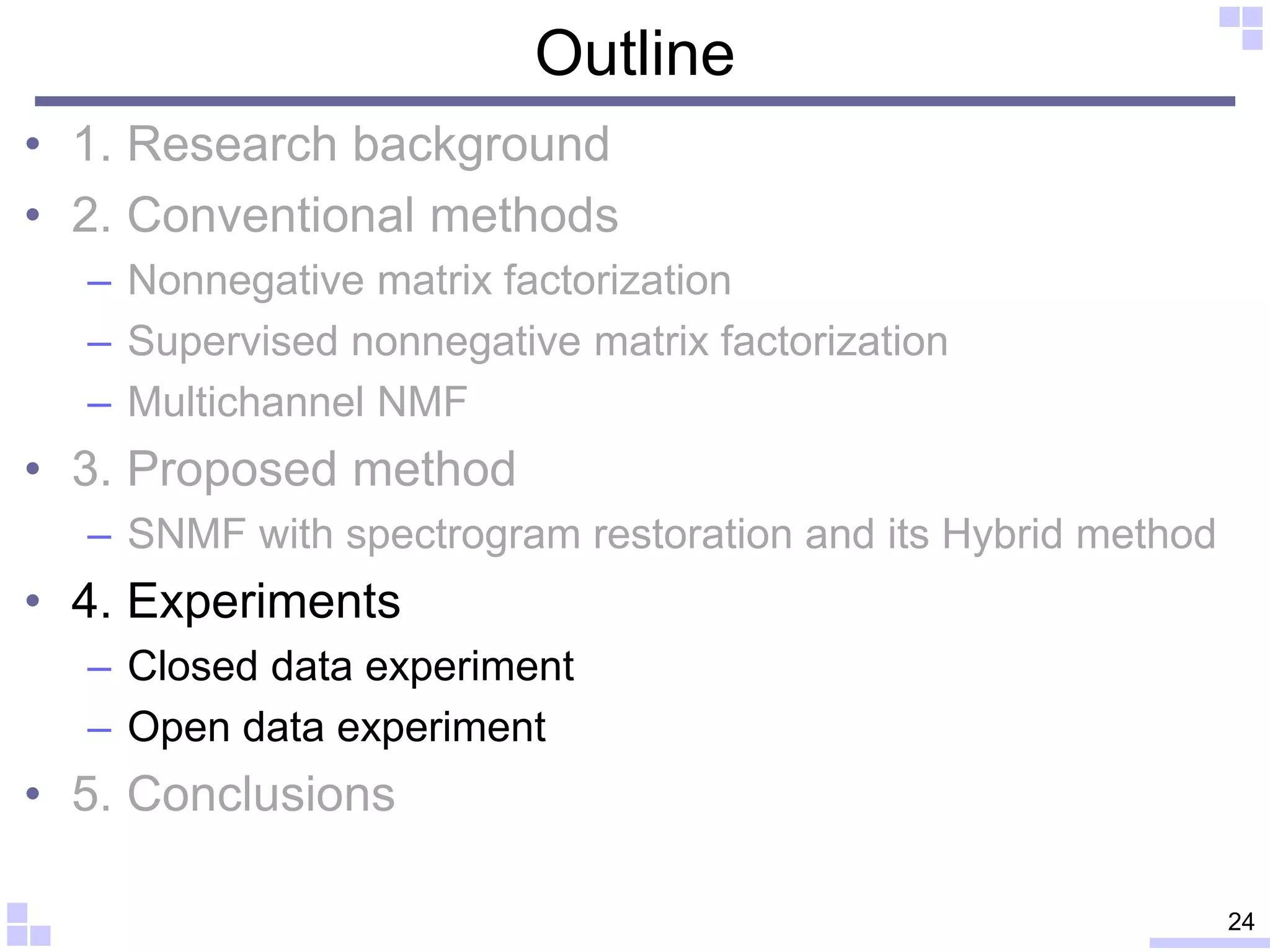 Outline

• 1. Research background
• 2. Conventional methods
– Nonnegative matrix factorization
– Supervised nonnegative matrix factorization
– Multichannel NMF
• 3. Proposed method
– SNMF with spectrogram restoration and its Hybrid method
• 4. Experiments
– Closed data experiment
– Open data experiment
• 5. Conclusions

24